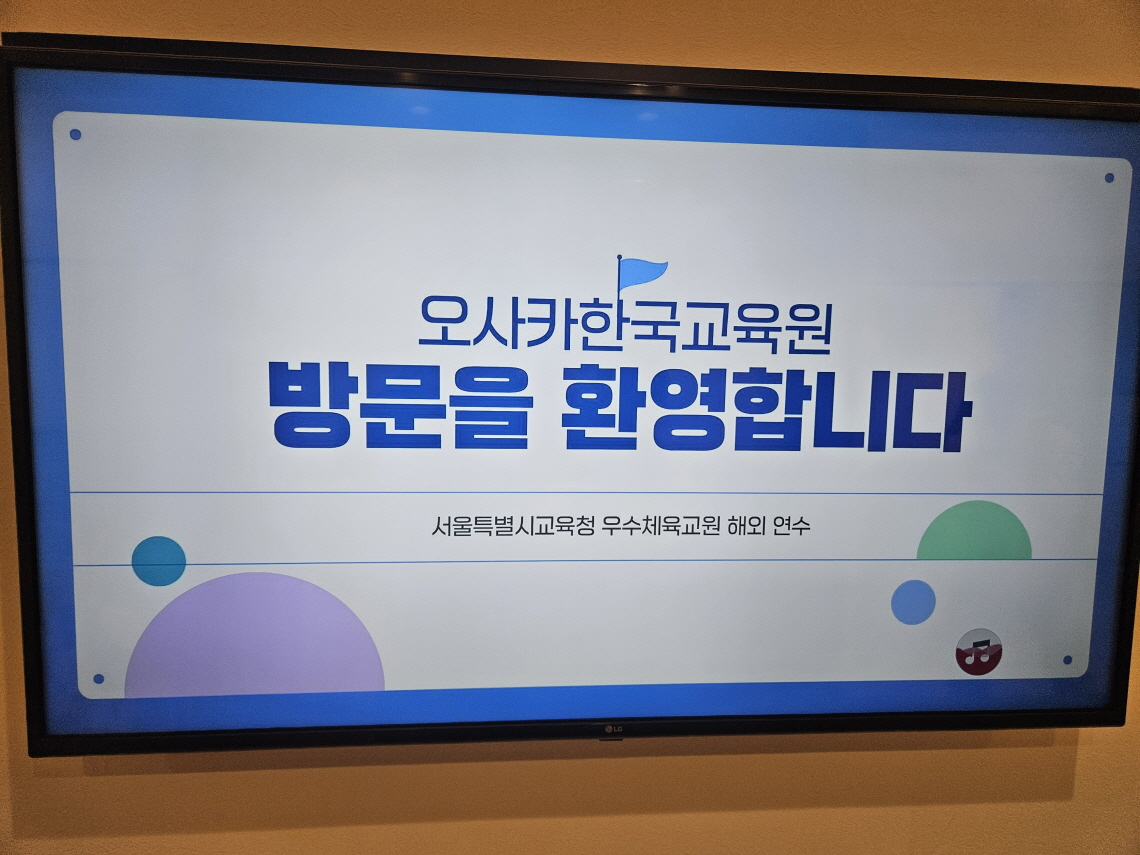 오사카한국교육원
방문을 환영합니다

서울특별시교육청 우수체육교원 해외 연수

LG